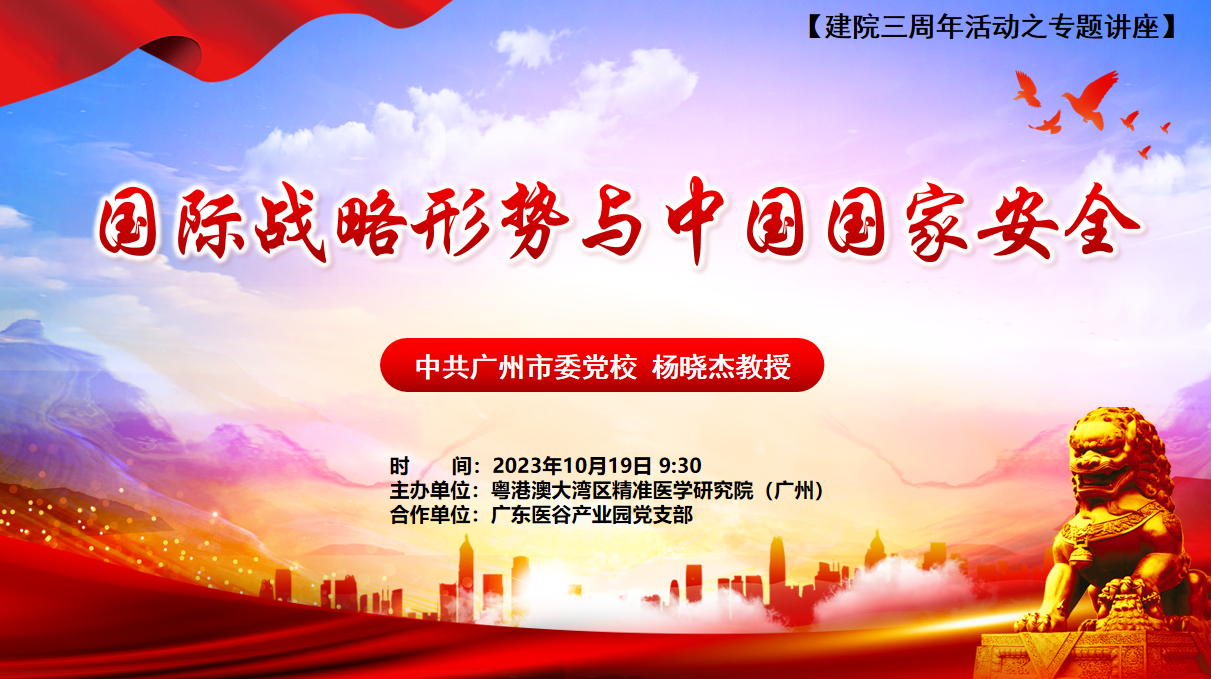 【建院三周年活动之专题讲座】

国际战略形势与中国国家安全

中共广州市委党校 杨晓杰教授

时　　间：2023年10月19日 9:30
主办单位：粤港澳大湾区精准医学研究院（广州）
合作单位：广东医谷产业园党支部